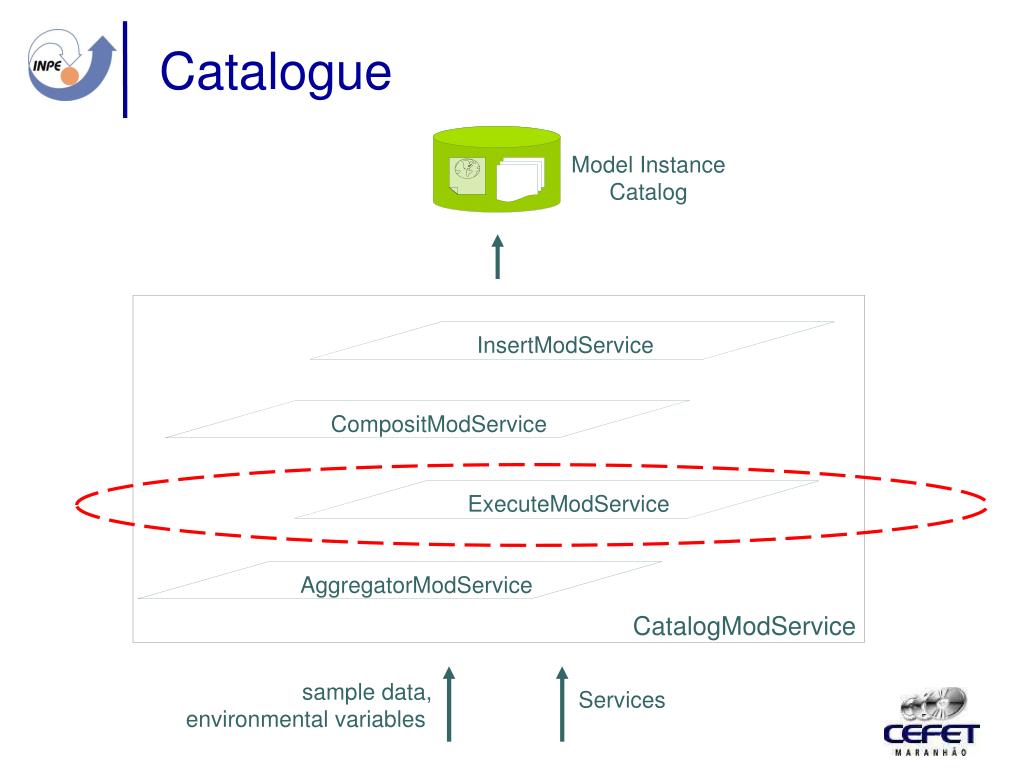 INPE

Catalogue

Model Instance Catalog

InsertModService

CompositModService

ExecuteModService

AggregatorModService

CatalogModService

sample data, environmental variables

Services

CEFET
MARANHÃO